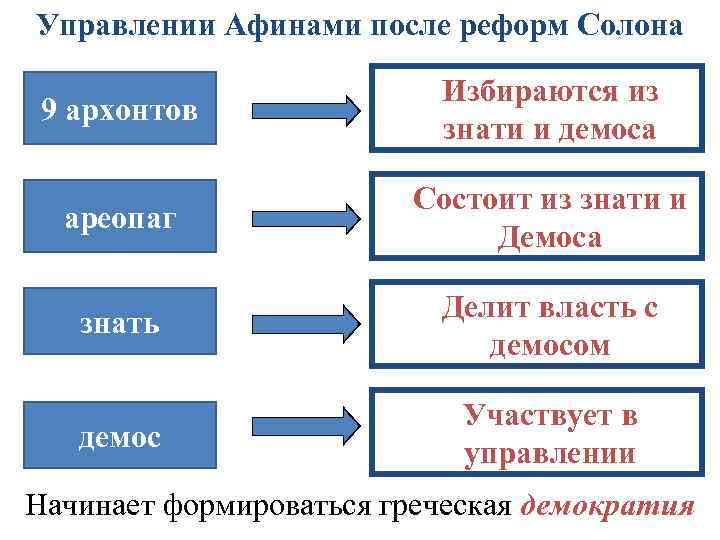 Управлении Афинами после реформ Солона

9 архонтов

Избираются из знати и демоса

ареопаг

Состоит из знати и Демоса

знать

Делит власть с демосом

демос

Участвует в управлении

Начинает формироваться греческая демократия